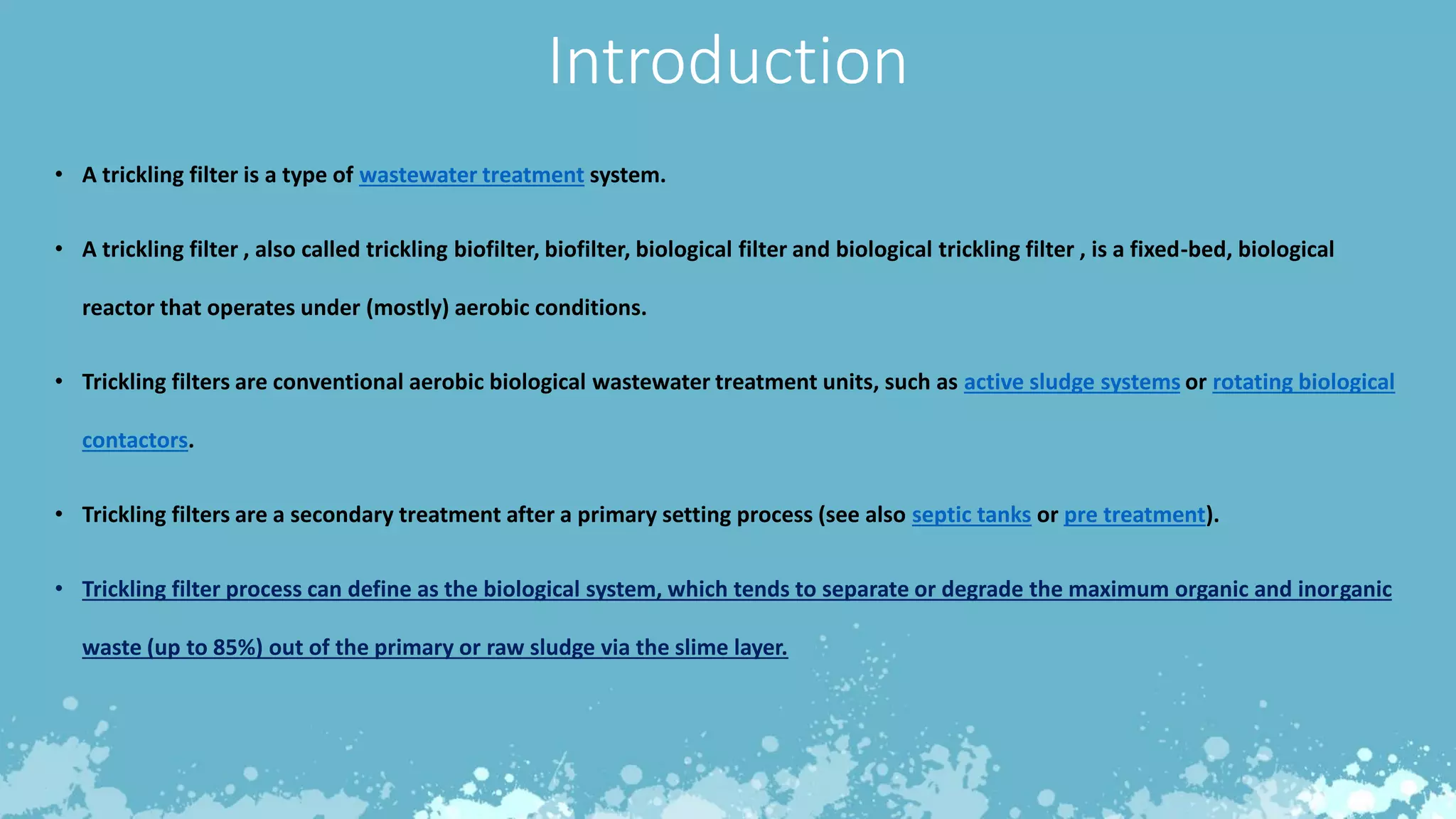 Introduction

• A trickling filter is a type of wastewater treatment system.

• A trickling filter , also called trickling biofilter, biofilter, biological filter and biological trickling filter , is a fixed-bed, biological reactor that operates under (mostly) aerobic conditions.

• Trickling filters are conventional aerobic biological wastewater treatment units, such as active sludge systems or rotating biological contactors.

• Trickling filters are a secondary treatment after a primary setting process (see also septic tanks or pre treatment).

• Trickling filter process can define as the biological system, which tends to separate or degrade the maximum organic and inorganic waste (up to 85%) out of the primary or raw sludge via the slime layer.